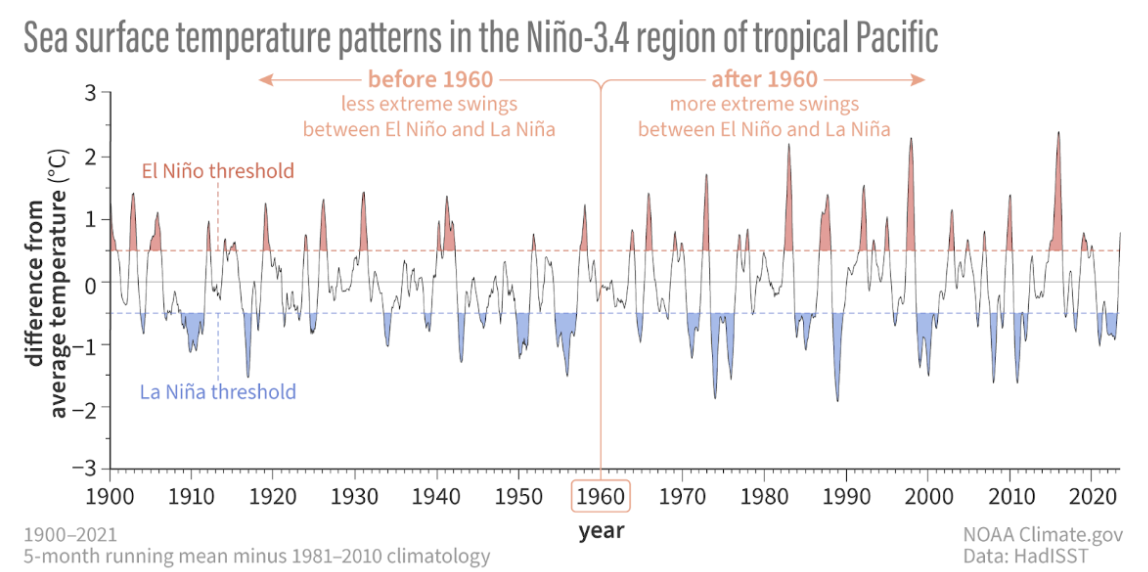 Sea surface temperature patterns in the Niño-3.4 region of tropical Pacific

before 1960
less extreme swings
between El Niño and La Niña

after 1960
more extreme swings
between El Niño and La Niña

El Niño threshold

La Niña threshold

difference from average temperature (°C)

3
2
1
0
−1
−2
−3

1900 1910 1920 1930 1940 1950 1960 1970 1980 1990 2000 2010 2020

year

1900–2021
5-month running mean minus 1981–2010 climatology

NOAA Climate.gov
Data: HadISST